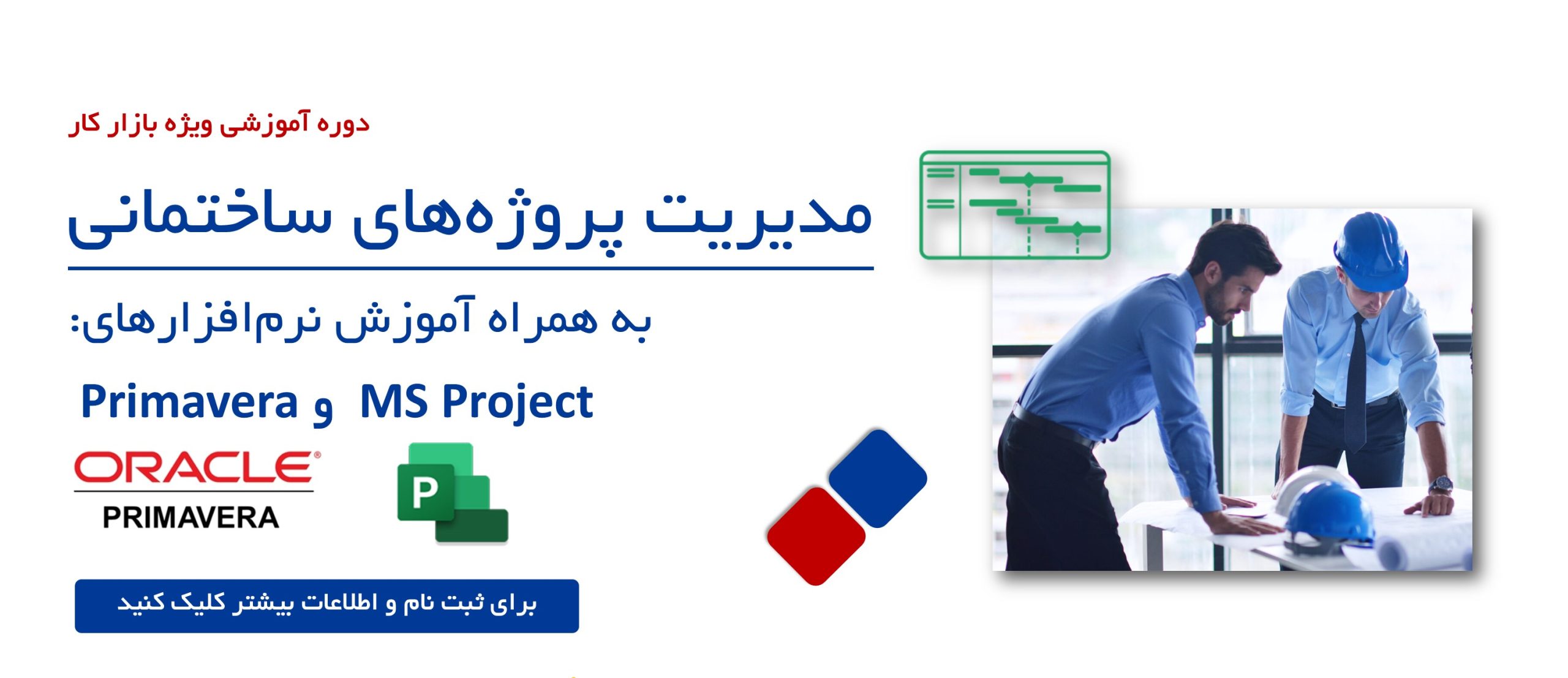 دوره آموزشی ویژه بازار کار

مدیریت پروژه‌های ساختمانی

به همراه آموزش نرم‌افزارهای:

MS Project و Primavera

ORACLE
PRIMAVERA

P

برای ثبت نام و اطلاعات بیشتر کلیک کنید